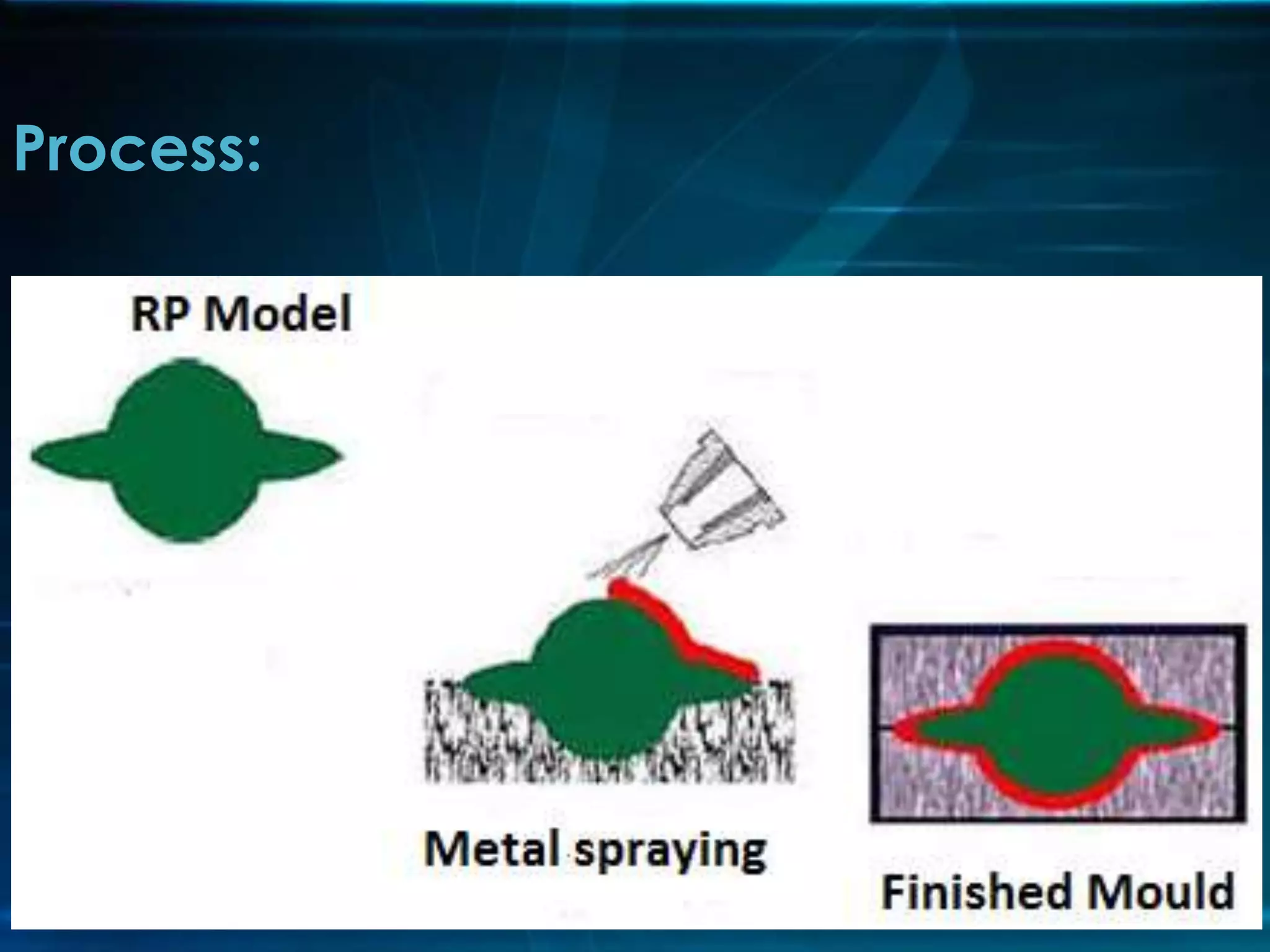 Process:

RP Model

Metal spraying

Finished Mould